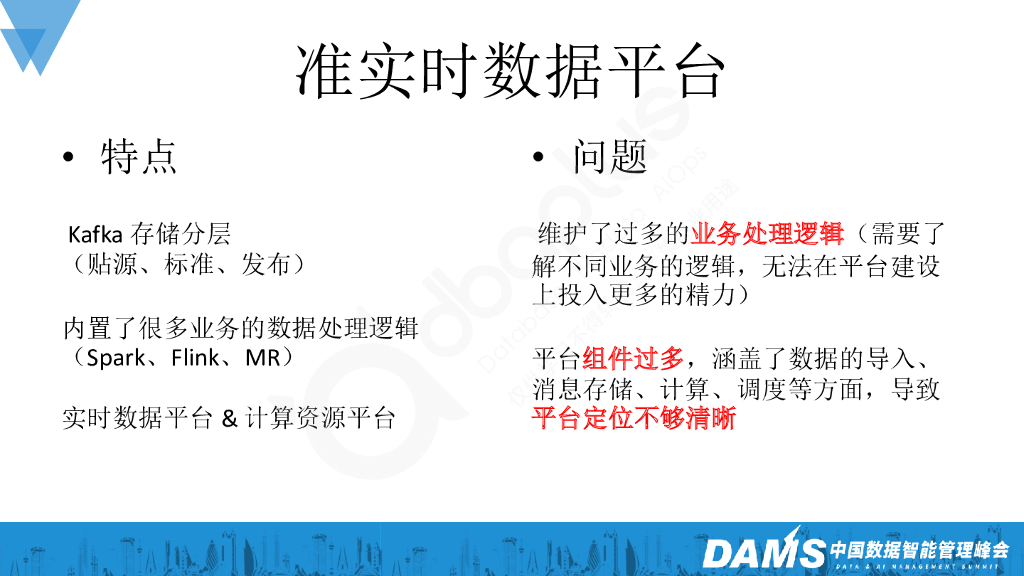 准实时数据平台

• 特点

Kafka 存储分层
（贴源、标准、发布）

内置了很多业务的数据处理逻辑
（Spark、Flink、MR）

实时数据平台 & 计算资源平台

• 问题

维护了过多的业务处理逻辑（需要了解不同业务的逻辑，无法在平台建设上投入更多的精力）

平台组件过多，涵盖了数据的导入、消息存储、计算、调度等方面，导致平台定位不够清晰

DAMS 中国数据智能管理峰会
DATA & AI MANAGEMENT SUMMIT